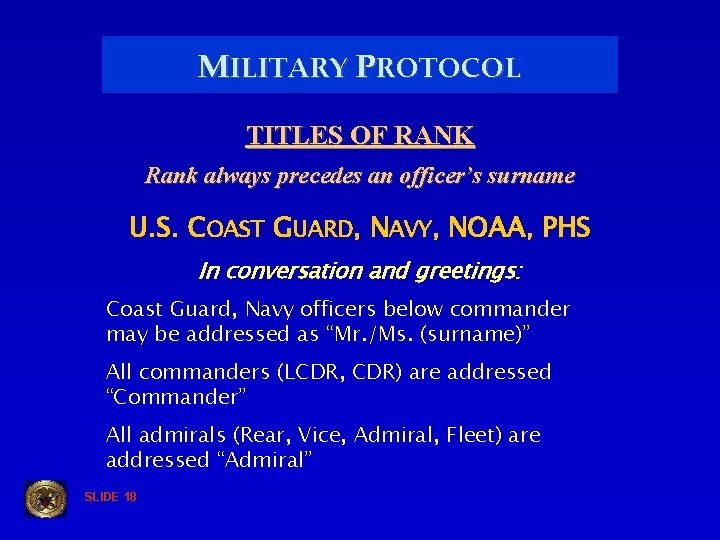 MILITARY PROTOCOL

TITLES OF RANK

Rank always precedes an officer's surname

U.S. COAST GUARD, NAVY, NOAA, PHS

In conversation and greetings:

Coast Guard, Navy officers below commander may be addressed as "Mr./Ms. (surname)"

All commanders (LCDR, CDR) are addressed "Commander"

All admirals (Rear, Vice, Admiral, Fleet) are addressed "Admiral"

SLIDE 18